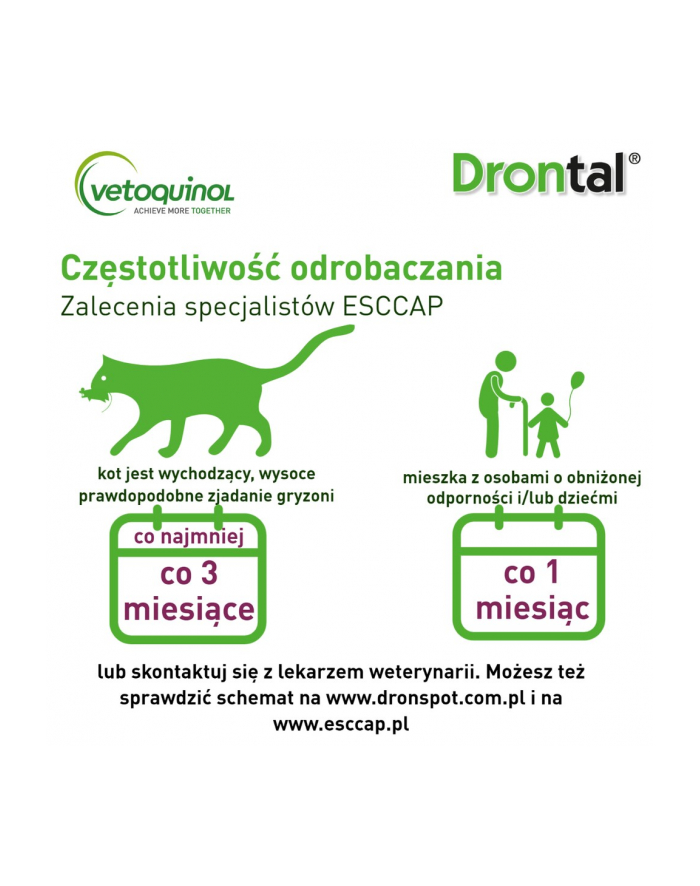 vetoquinol
ACHIEVE MORE TOGETHER

Drontal®

Częstotliwość odrobaczania
Zalecenia specjalistów ESCCAP

kot jest wychodzący, wysoce prawdopodobne zjadanie gryzoni

co najmniej
co 3 miesiące

mieszka z osobami o obniżonej odporności i/lub dziećmi

co 1 miesiąc

lub skontaktuj się z lekarzem weterynarii. Możesz też sprawdzić schemat na www.dronspot.com.pl i na www.esccap.pl